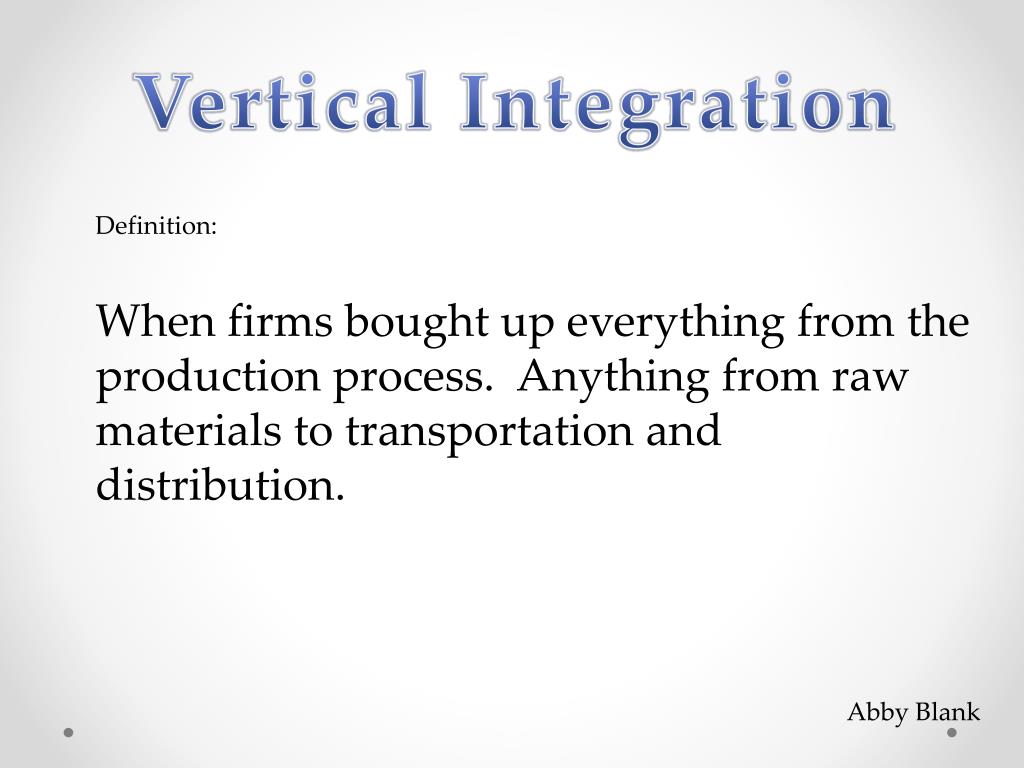 Vertical Integration

Definition:

When firms bought up everything from the production process.  Anything from raw materials to transportation and distribution.

Abby Blank